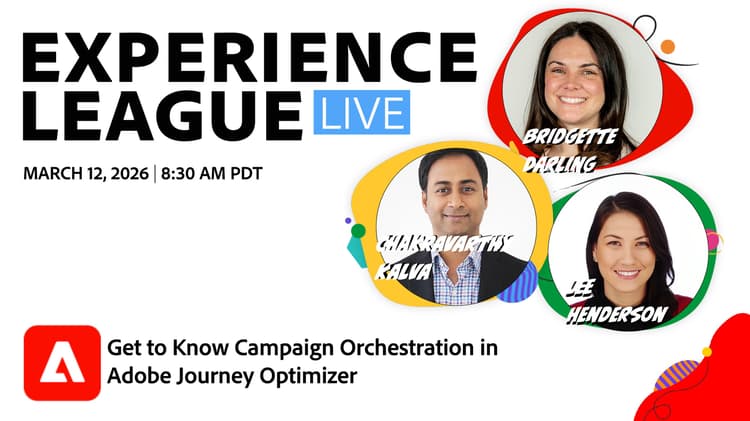 EXPERIENCE LEAGUE LIVE

MARCH 12, 2026 | 8:30 AM PDT

BRIDGETTE DARLING

CHAKRAVARTHY KALVA

LEE HENDERSON

Get to Know Campaign Orchestration in Adobe Journey Optimizer